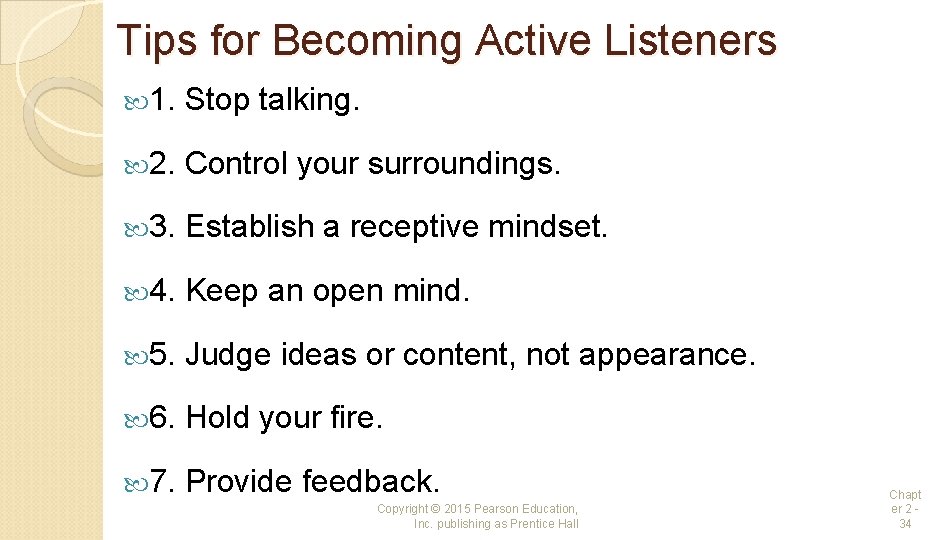 Tips for Becoming Active Listeners

1. Stop talking.

2. Control your surroundings.

3. Establish a receptive mindset.

4. Keep an open mind.

5. Judge ideas or content, not appearance.

6. Hold your fire.

7. Provide feedback.

Copyright © 2015 Pearson Education, Inc. publishing as Prentice Hall

Chapter 2 - 34